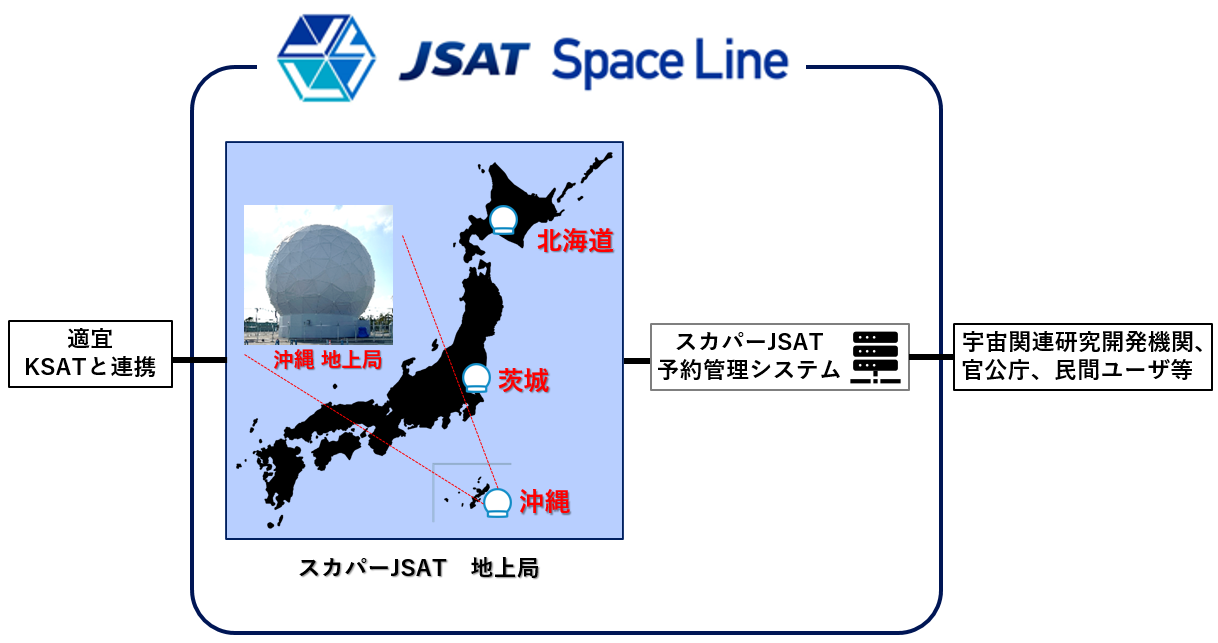 JSAT Space Line

適宜
KSATと連携

沖縄 地上局

北海道

茨城

沖縄

スカパーJSAT　地上局

スカパーJSAT
予約管理システム

宇宙関連研究開発機関、
官公庁、民間ユーザ等